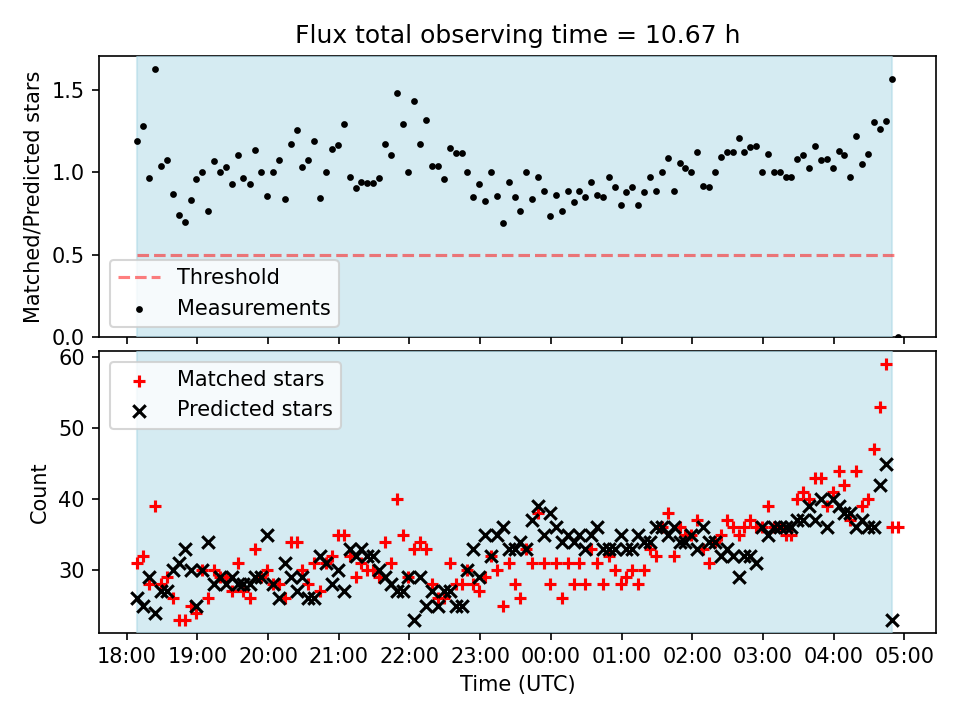 Flux total observing time = 10.67 h

Matched/Predicted stars
1.5
1.0
0.5
0.0
Threshold
Measurements

Count
60
50
40
30
Matched stars
Predicted stars

18:00 19:00 20:00 21:00 22:00 23:00 00:00 01:00 02:00 03:00 04:00 05:00
Time (UTC)